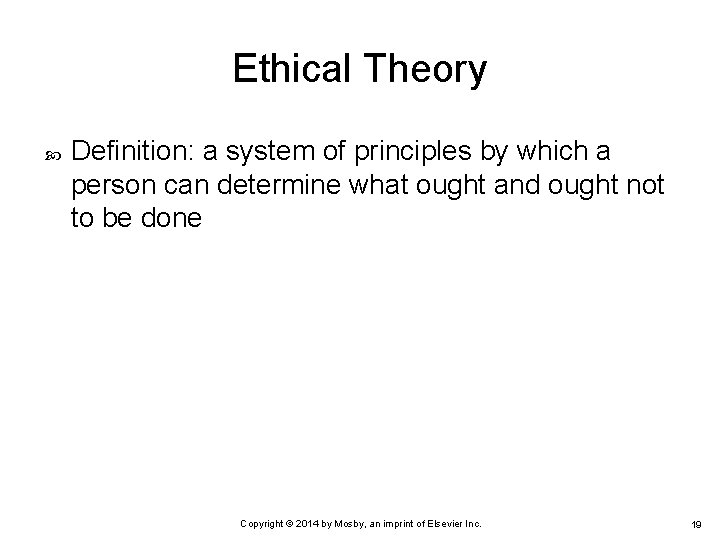 Ethical Theory

Definition: a system of principles by which a person can determine what ought and ought not to be done

Copyright © 2014 by Mosby, an imprint of Elsevier Inc.

19